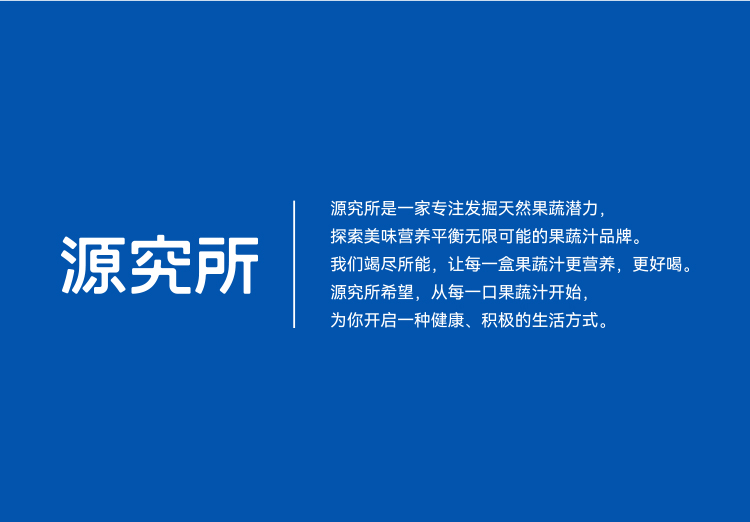 源究所

源究所是一家专注发掘天然果蔬潜力，
探索美味营养平衡无限可能的果蔬汁品牌。
我们竭尽所能，让每一盒果蔬汁更营养，更好喝。
源究所希望，从每一口果蔬汁开始，
为你开启一种健康、积极的生活方式。